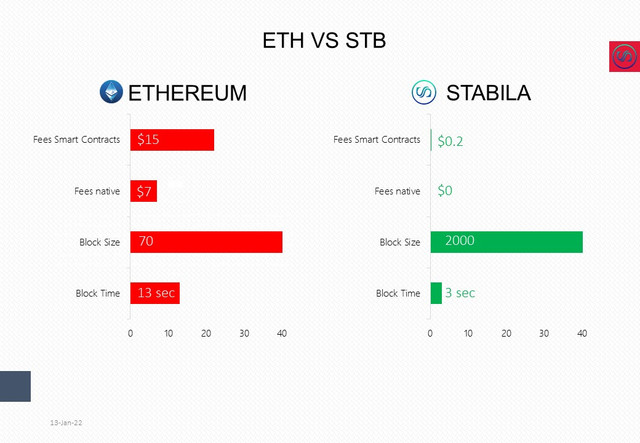 ETH VS STB

ETHEREUM

Fees Smart Contracts $15
Fees native $7
Block Size 70
Block Time 13 sec

0 10 20 30 40

STABILA

Fees Smart Contracts $0.2
Fees native $0
Block Size 2000
Block Time 3 sec

0 10 20 30 40

13-Jan-22